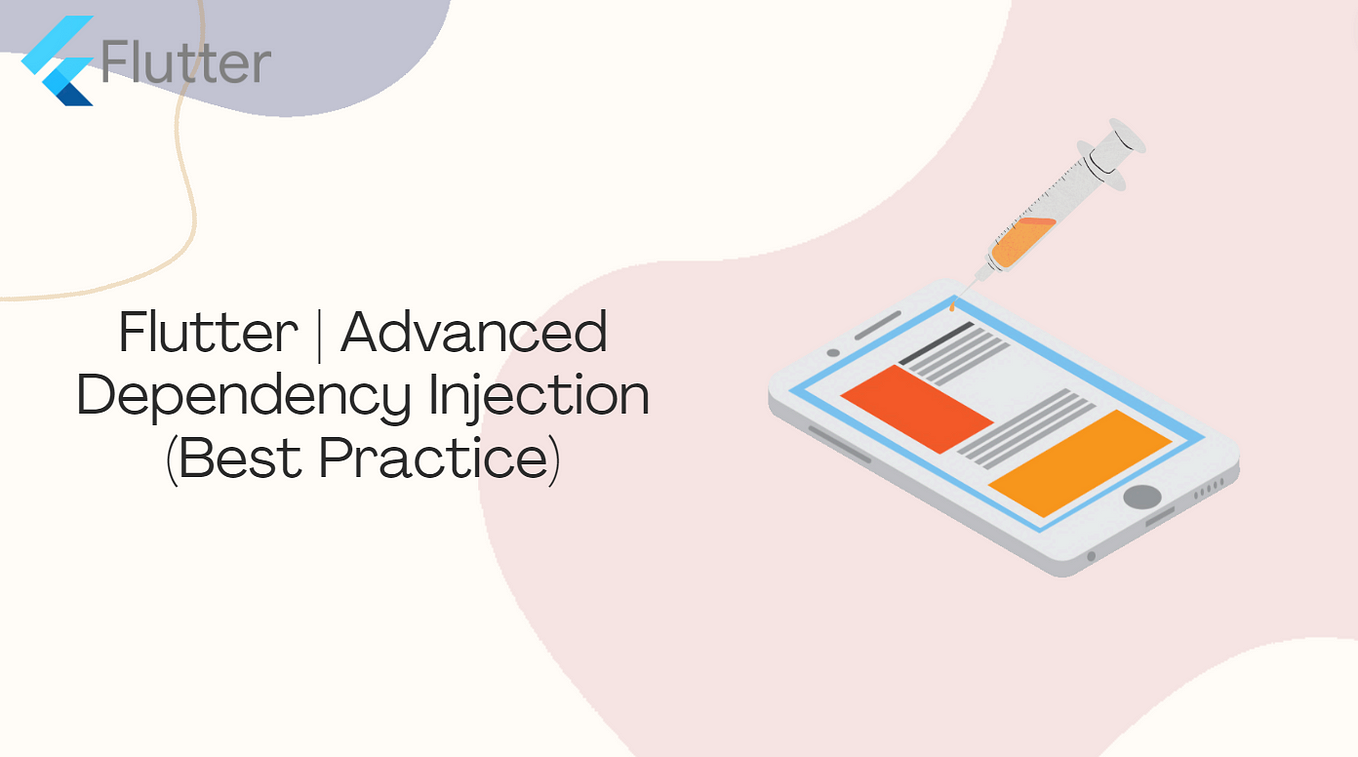 Flutter

Flutter | Advanced Dependency Injection (Best Practice)